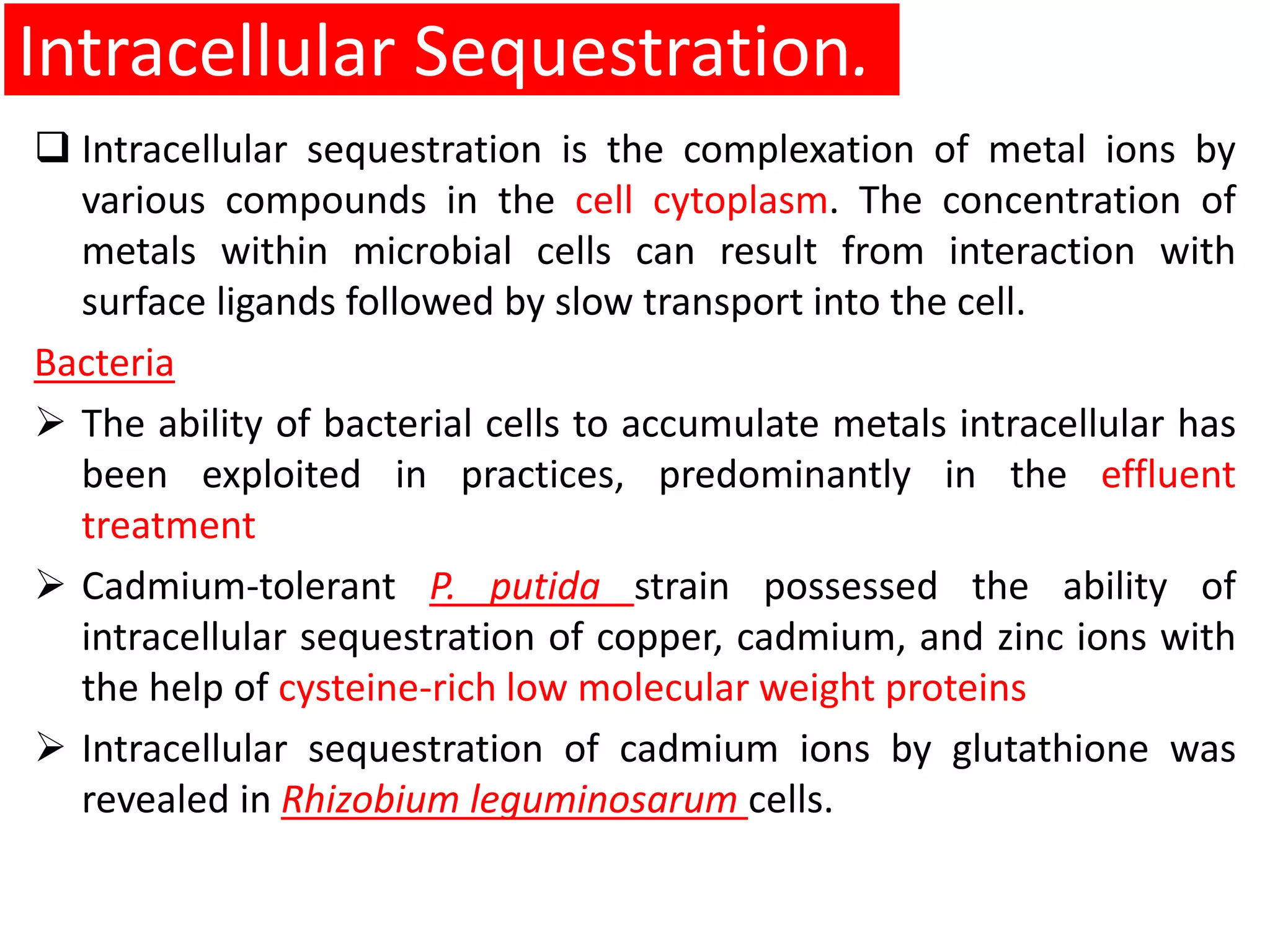 Intracellular Sequestration.

❑ Intracellular sequestration is the complexation of metal ions by various compounds in the cell cytoplasm. The concentration of metals within microbial cells can result from interaction with surface ligands followed by slow transport into the cell.

Bacteria

➢ The ability of bacterial cells to accumulate metals intracellular has been exploited in practices, predominantly in the effluent treatment

➢ Cadmium-tolerant P. putida strain possessed the ability of intracellular sequestration of copper, cadmium, and zinc ions with the help of cysteine-rich low molecular weight proteins

➢ Intracellular sequestration of cadmium ions by glutathione was revealed in Rhizobium leguminosarum cells.